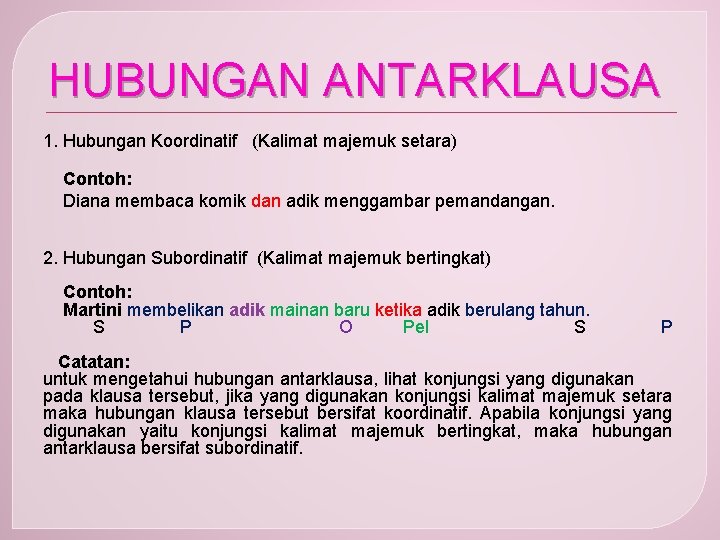 HUBUNGAN ANTARKLAUSA

1. Hubungan Koordinatif (Kalimat majemuk setara)

Contoh:
Diana membaca komik dan adik menggambar pemandangan.

2. Hubungan Subordinatif (Kalimat majemuk bertingkat)

Contoh:
Martini membelikan adik mainan baru ketika adik berulang tahun.
S P O Pel S P

Catatan:
untuk mengetahui hubungan antarklausa, lihat konjungsi yang digunakan pada klausa tersebut, jika yang digunakan konjungsi kalimat majemuk setara maka hubungan klausa tersebut bersifat koordinatif. Apabila konjungsi yang digunakan yaitu konjungsi kalimat majemuk bertingkat, maka hubungan antarklausa bersifat subordinatif.